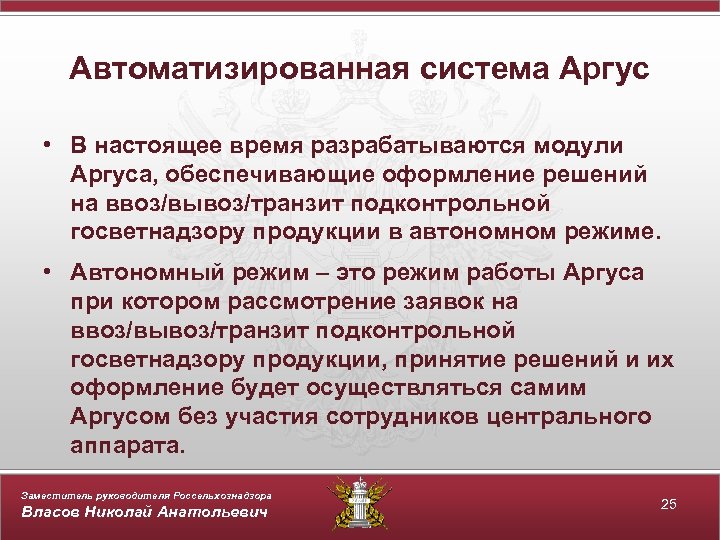 Автоматизированная система Аргус

• В настоящее время разрабатываются модули Аргуса, обеспечивающие оформление решений на ввоз/вывоз/транзит подконтрольной госветнадзору продукции в автономном режиме.

• Автономный режим – это режим работы Аргуса при котором рассмотрение заявок на ввоз/вывоз/транзит подконтрольной госветнадзору продукции, принятие решений и их оформление будет осуществляться самим Аргусом без участия сотрудников центрального аппарата.

Заместитель руководителя Россельхознадзора
Власов Николай Анатольевич

25